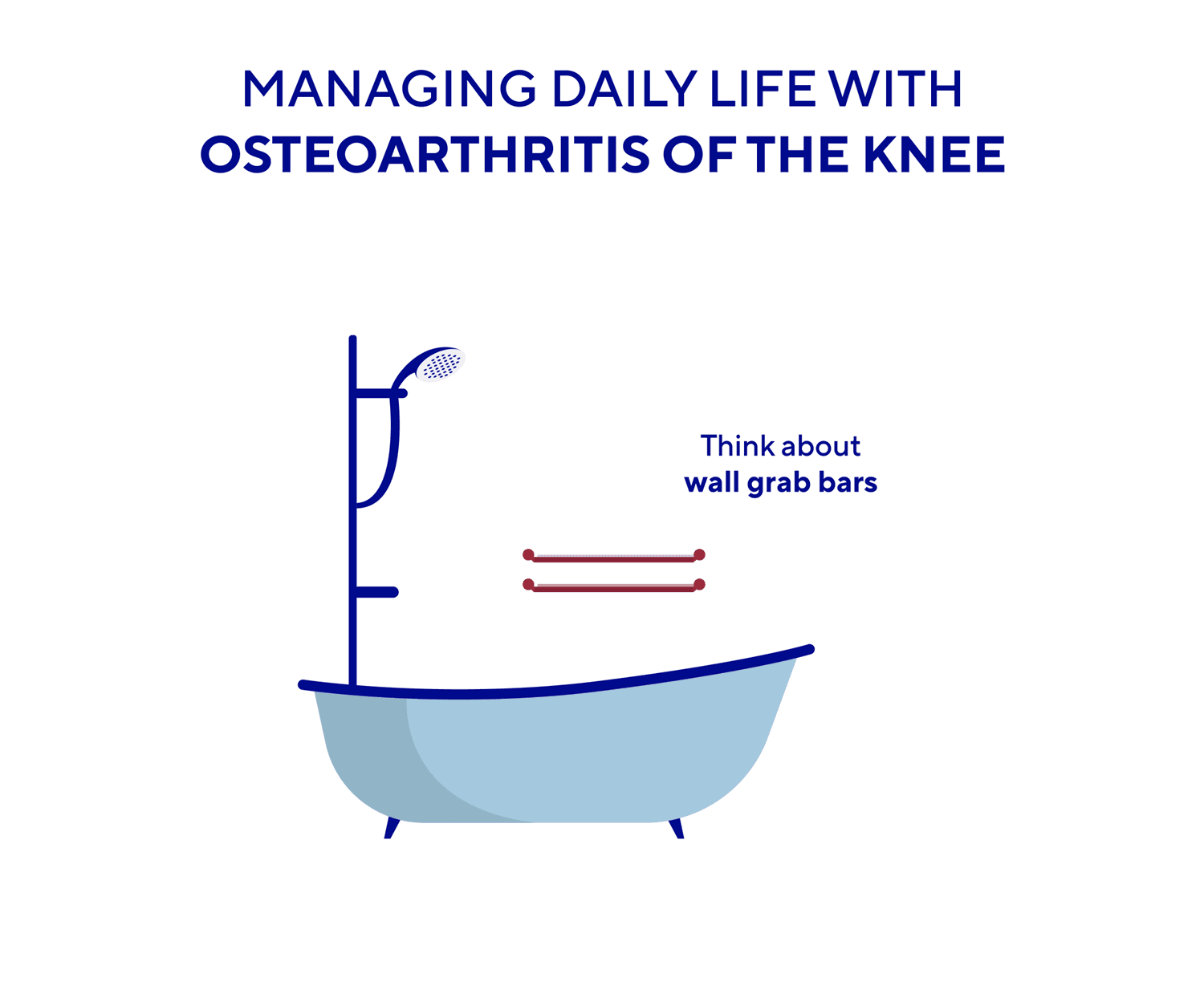 MANAGING DAILY LIFE WITH
OSTEOARTHRITIS OF THE KNEE

Think about
wall grab bars